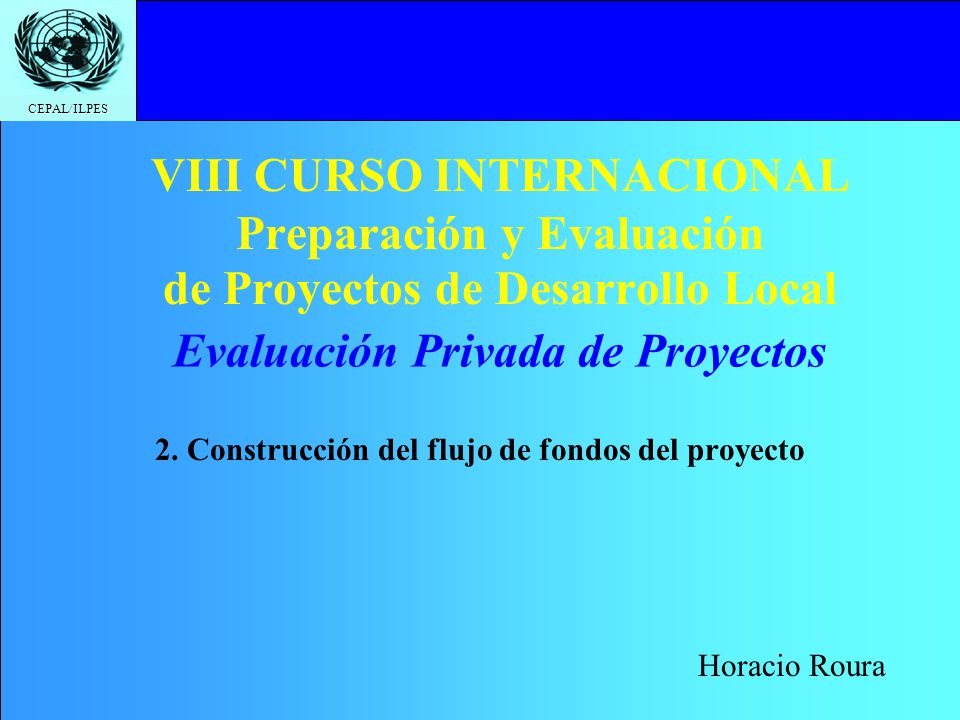 CEPAL/ILPES

VIII CURSO INTERNACIONAL
Preparación y Evaluación de Proyectos de Desarrollo Local
Evaluación Privada de Proyectos

2. Construcción del flujo de fondos del proyecto

Horacio Roura